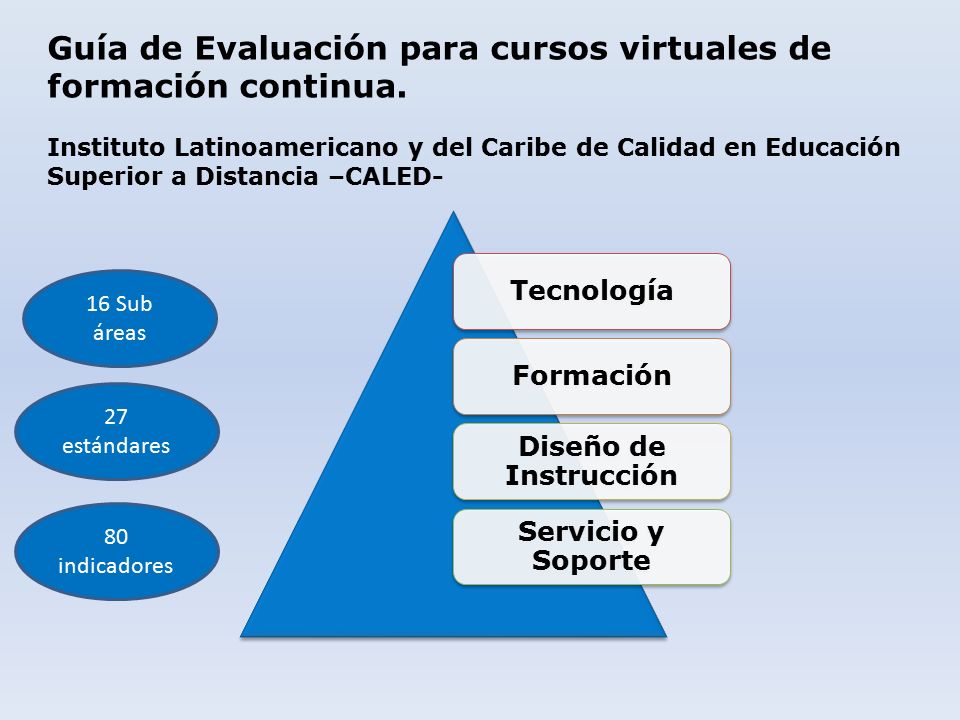 Guía de Evaluación para cursos virtuales de formación continua.

Instituto Latinoamericano y del Caribe de Calidad en Educación Superior a Distancia –CALED-

16 Sub áreas

27 estándares

80 indicadores

Tecnología

Formación

Diseño de Instrucción

Servicio y Soporte